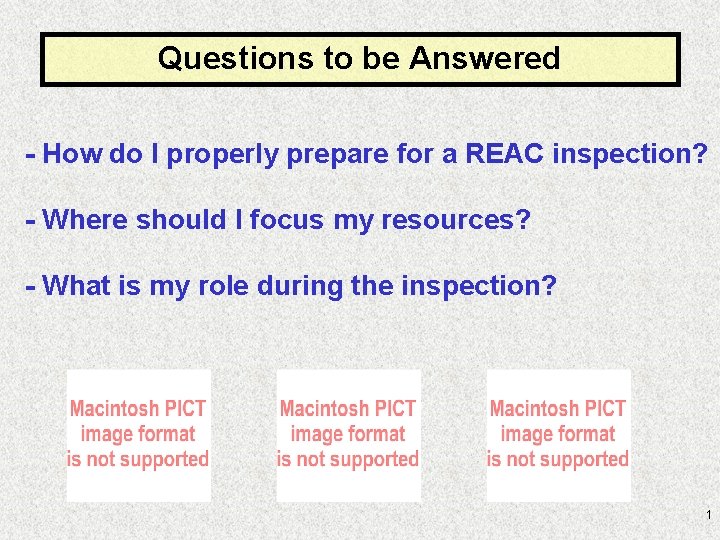 Questions to be Answered

- How do I properly prepare for a REAC inspection?

- Where should I focus my resources?

- What is my role during the inspection?

Macintosh PICT image format is not supported

Macintosh PICT image format is not supported

Macintosh PICT image format is not supported

1